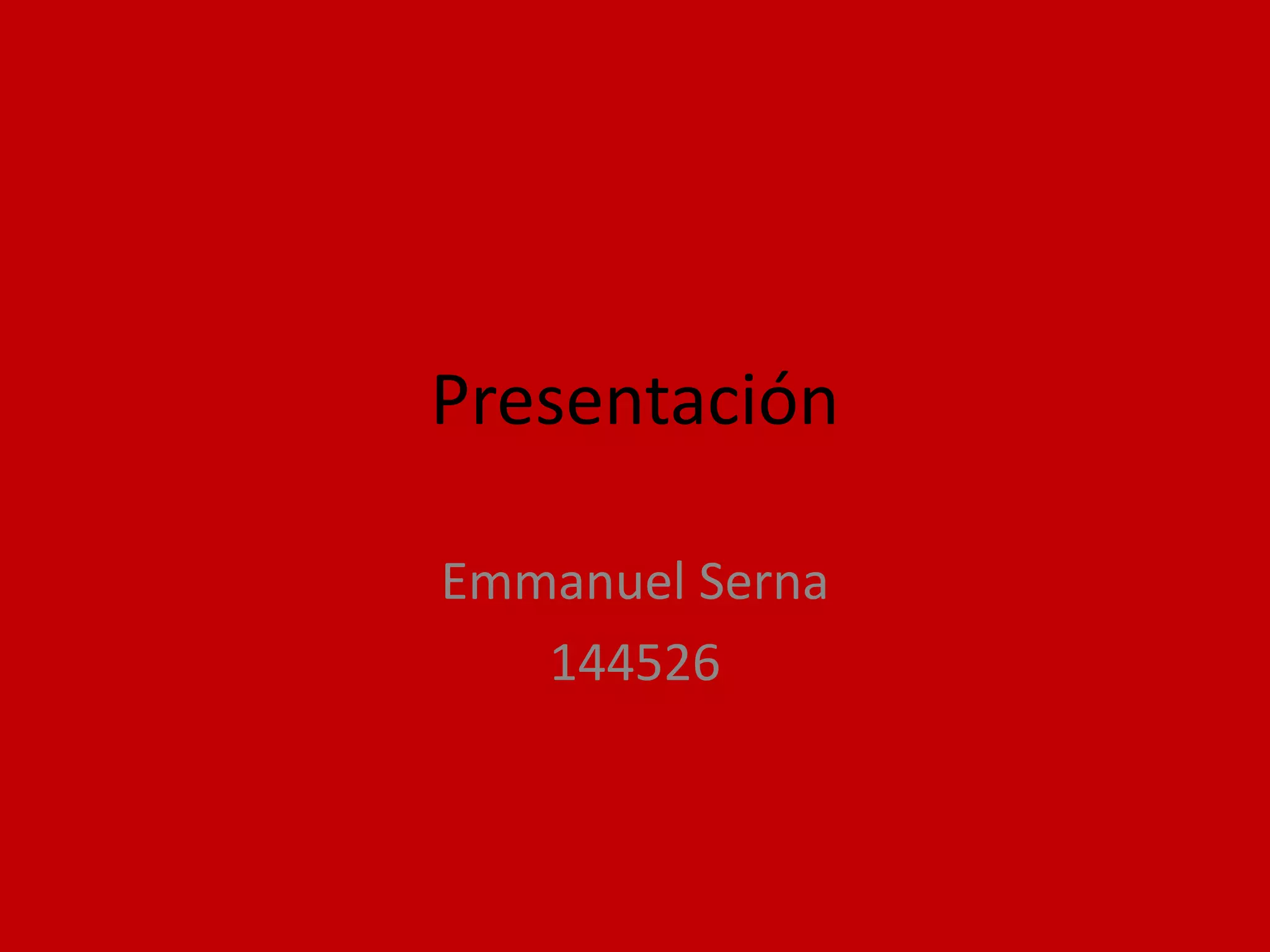 Presentación

Emmanuel Serna
144526